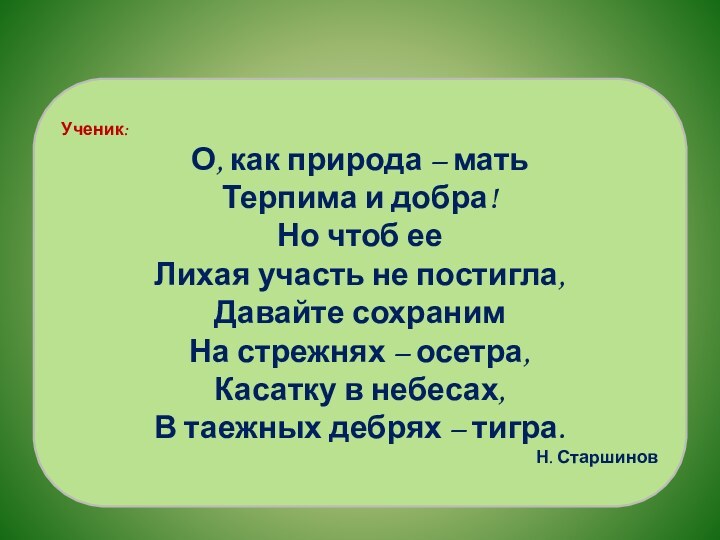 Ученик:

О, как природа – мать
Терпима и добра!
Но чтоб ее
Лихая участь не постигла,
Давайте сохраним
На стрежнях – осетра,
Касатку в небесах,
В таежных дебрях – тигра.

Н. Старшинов